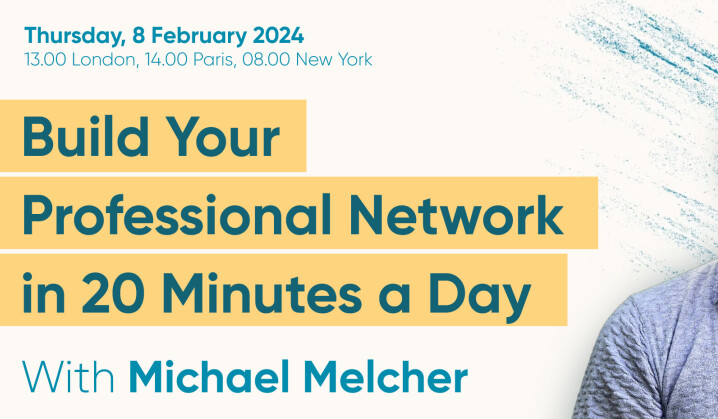 Thursday, 8 February 2024
13.00 London, 14.00 Paris, 08.00 New York

Build Your Professional Network in 20 Minutes a Day

With Michael Melcher